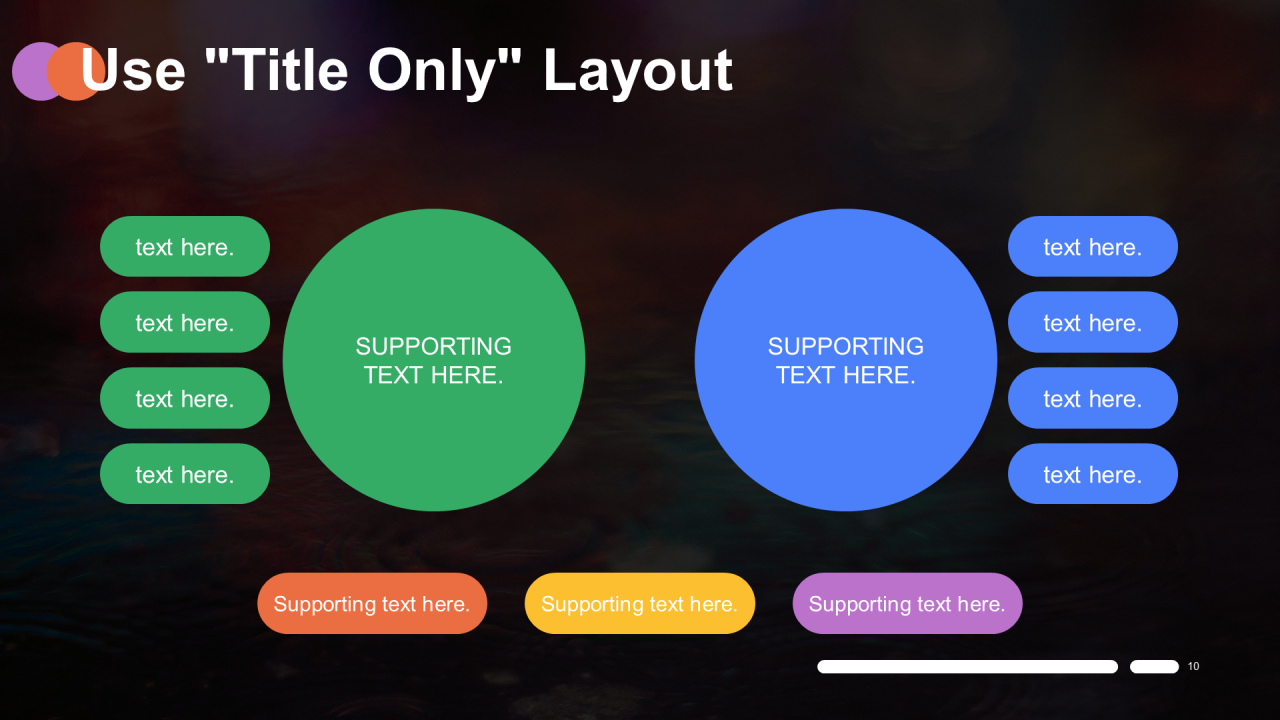 Use "Title Only" Layout

text here.

text here.

text here.

text here.

SUPPORTING TEXT HERE.

SUPPORTING TEXT HERE.

text here.

text here.

text here.

text here.

Supporting text here.

Supporting text here.

Supporting text here.

10